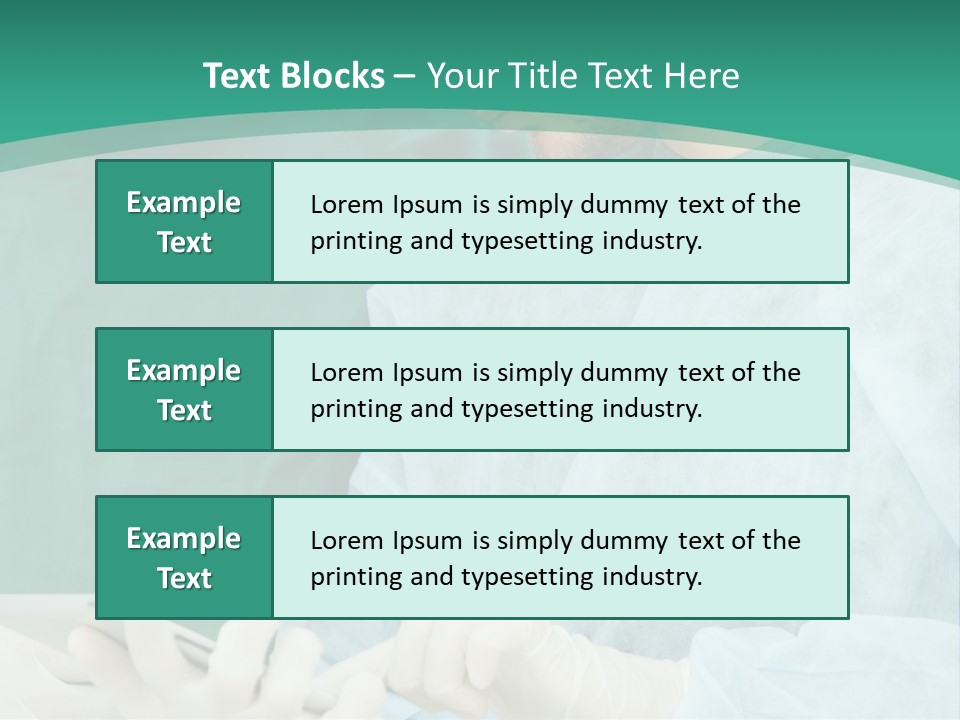 Text Blocks – Your Title Text Here

Example Text

Lorem Ipsum is simply dummy text of the printing and typesetting industry.

Example Text

Lorem Ipsum is simply dummy text of the printing and typesetting industry.

Example Text

Lorem Ipsum is simply dummy text of the printing and typesetting industry.